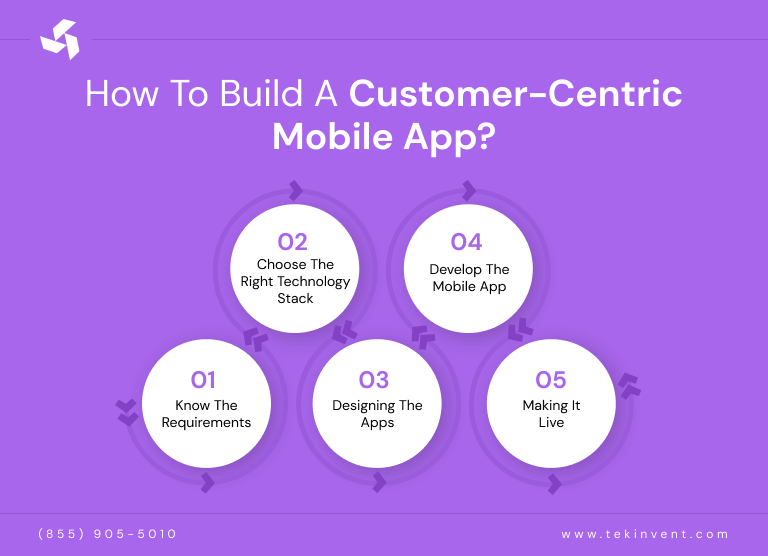 How To Build A Customer-Centric Mobile App?

01
Know The Requirements

02
Choose The Right Technology Stack

03
Designing The Apps

04
Develop The Mobile App

05
Making It Live

(855) 905-5010

www.tekinvent.com